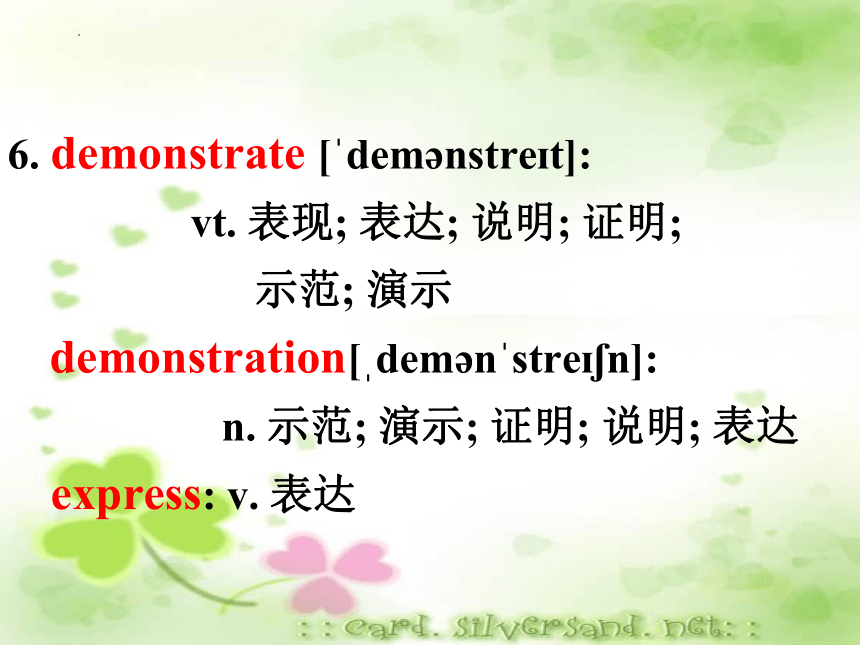 6. demonstrate [ˈdemənstreɪt]:

vt. 表现; 表达; 说明; 证明; 示范; 演示

demonstration[ˌdemənˈstreɪʃn]:

n. 示范; 演示; 证明; 说明; 表达

express: v. 表达

: : card. silversand. net: :